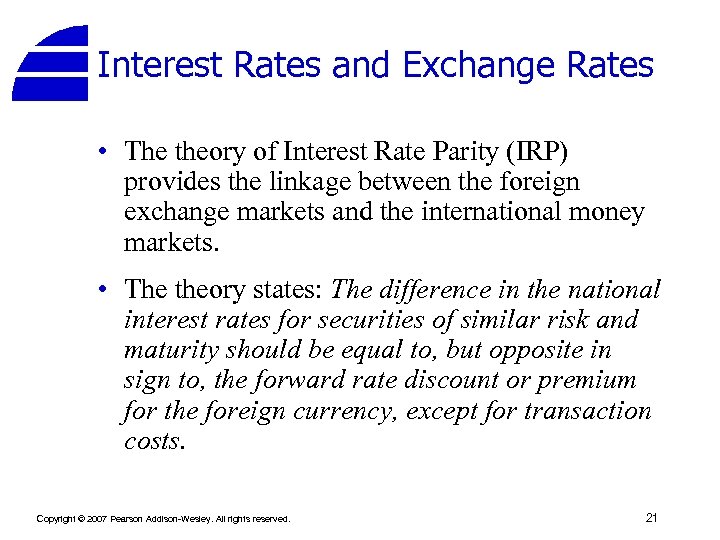 Interest Rates and Exchange Rates

• The theory of Interest Rate Parity (IRP) provides the linkage between the foreign exchange markets and the international money markets.

• The theory states: The difference in the national interest rates for securities of similar risk and maturity should be equal to, but opposite in sign to, the forward rate discount or premium for the foreign currency, except for transaction costs.

Copyright © 2007 Pearson Addison-Wesley. All rights reserved.

21